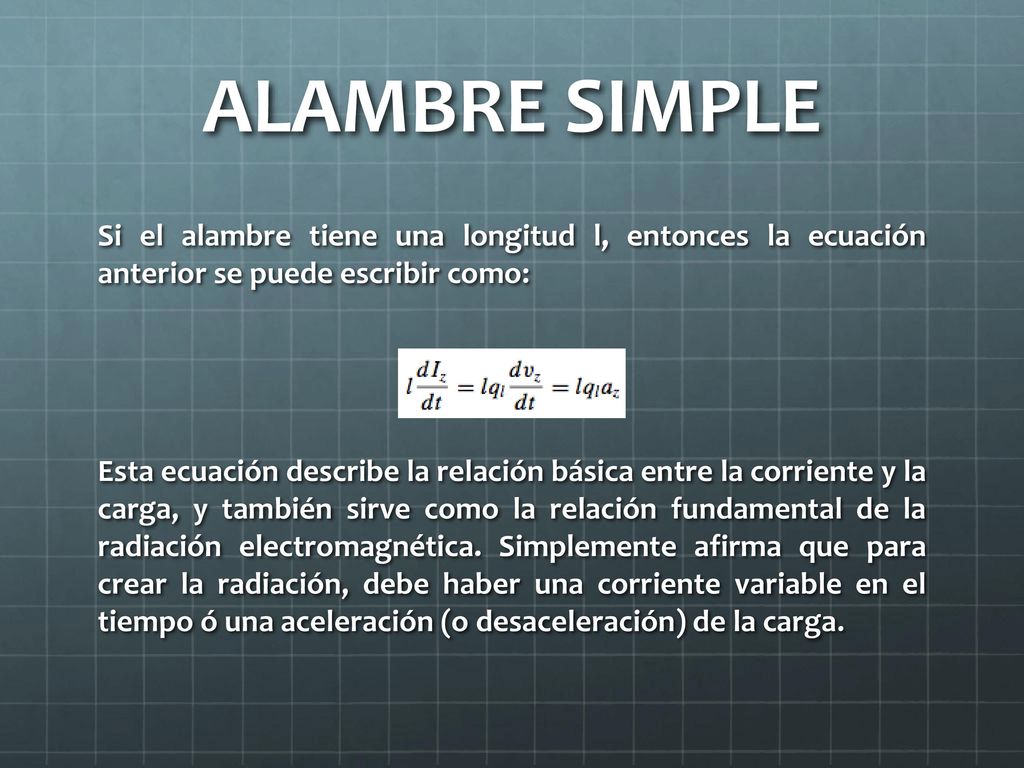 ALAMBRE SIMPLE

Si el alambre tiene una longitud l, entonces la ecuación anterior se puede escribir como:

$l\frac{dI_z}{dt} = lq_l\frac{dv_z}{dt} = lq_l a_z$

Esta ecuación describe la relación básica entre la corriente y la carga, y también sirve como la relación fundamental de la radiación electromagnética. Simplemente afirma que para crear la radiación, debe haber una corriente variable en el tiempo ó una aceleración (o desaceleración) de la carga.